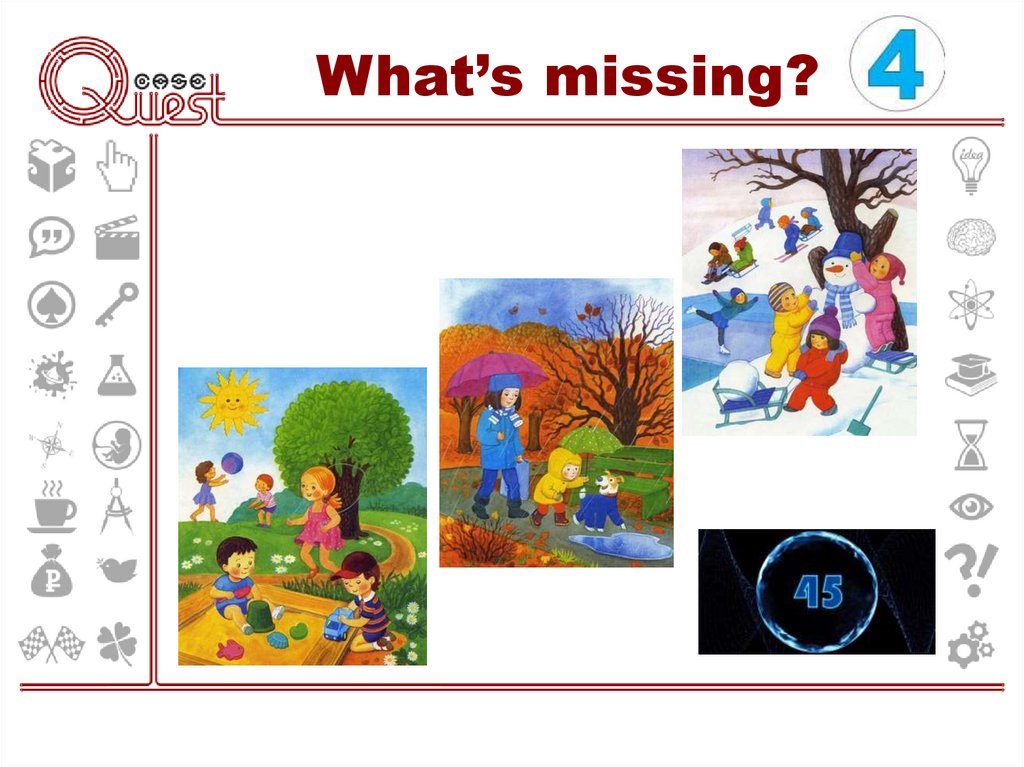 case Quest

What's missing?

4

idea

45